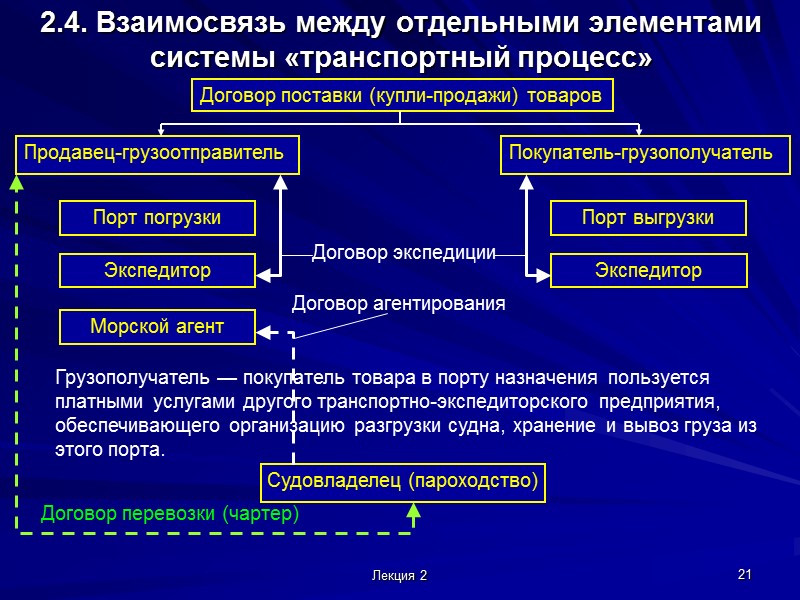 2.4. Взаимосвязь между отдельными элементами системы «транспортный процесс»

Договор поставки (купли-продажи) товаров

Продавец-грузоотправитель

Покупатель-грузополучатель

Порт погрузки

Порт выгрузки

Экспедитор

Договор экспедиции

Экспедитор

Договор агентирования

Морской агент

Грузополучатель — покупатель товара в порту назначения пользуется платными услугами другого транспортно-экспедиторского предприятия, обеспечивающего организацию разгрузки судна, хранение и вывоз груза из этого порта.

Судовладелец (пароходство)

Договор перевозки (чартер)

Лекция 2

21